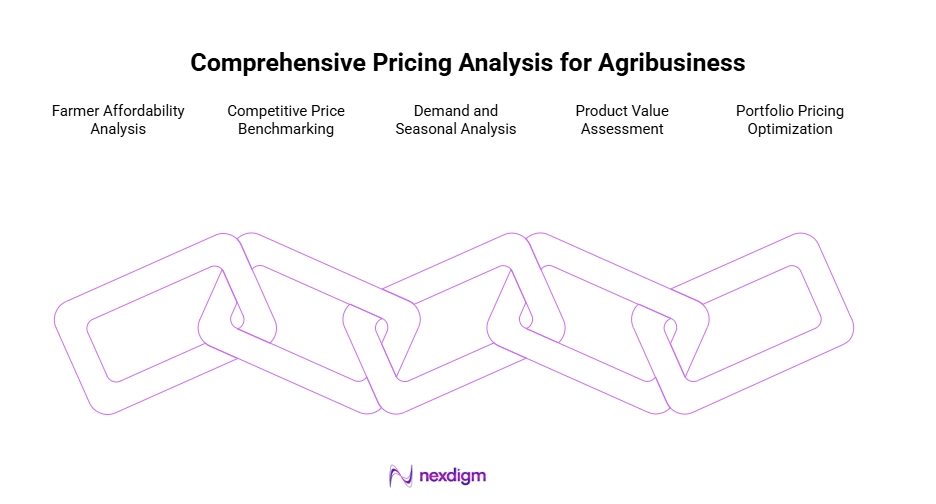 Comprehensive Pricing Analysis for Agribusiness

Farmer Affordability Analysis

Competitive Price Benchmarking

Demand and Seasonal Analysis

Product Value Assessment

Portfolio Pricing Optimization

nexdigm